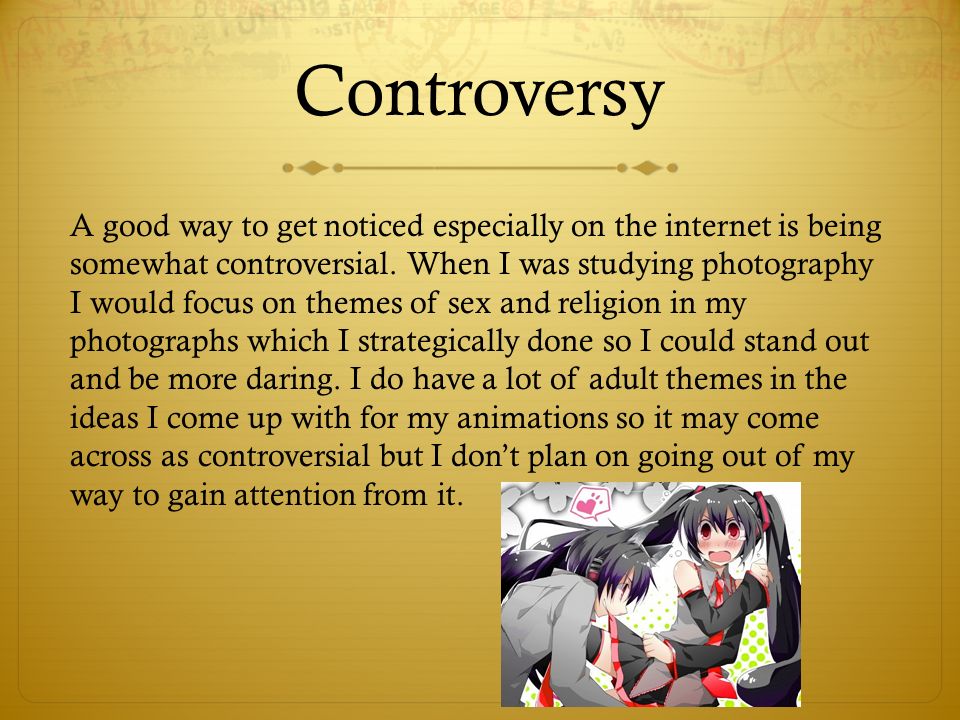 Controversy

A good way to get noticed especially on the internet is being somewhat controversial. When I was studying photography I would focus on themes of sex and religion in my photographs which I strategically done so I could stand out and be more daring. I do have a lot of adult themes in the ideas I come up with for my animations so it may come across as controversial but I don't plan on going out of my way to gain attention from it.